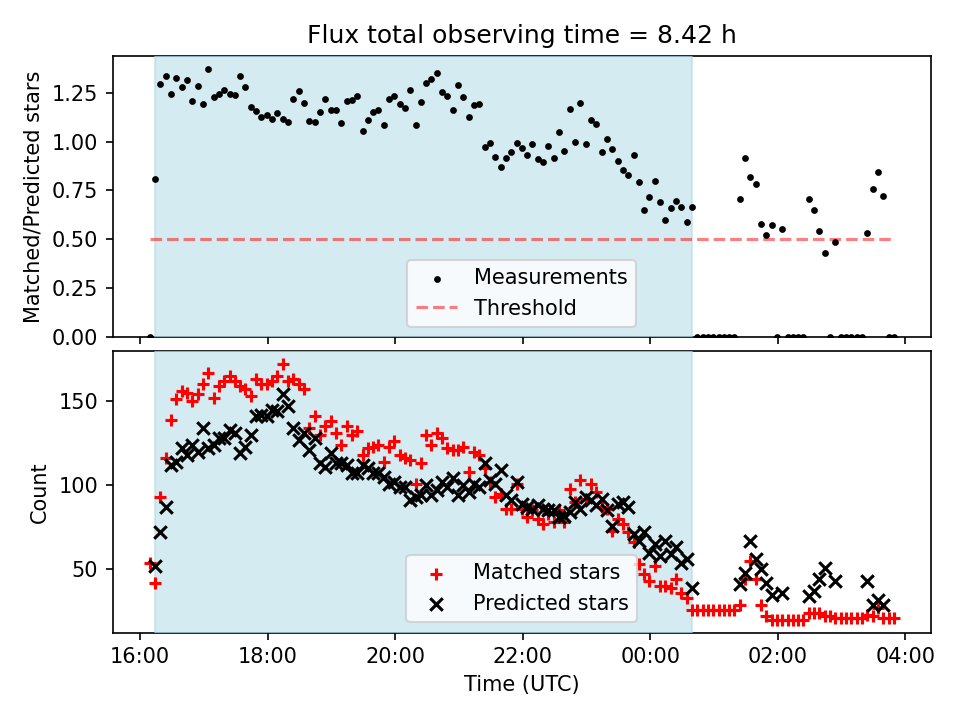 Flux total observing time = 8.42 h

Matched/Predicted stars

1.25
1.00
0.75
0.50
0.25
0.00

Measurements
Threshold

Count

150
100
50

Matched stars
Predicted stars

16:00
18:00
20:00
22:00
00:00
02:00
04:00

Time (UTC)